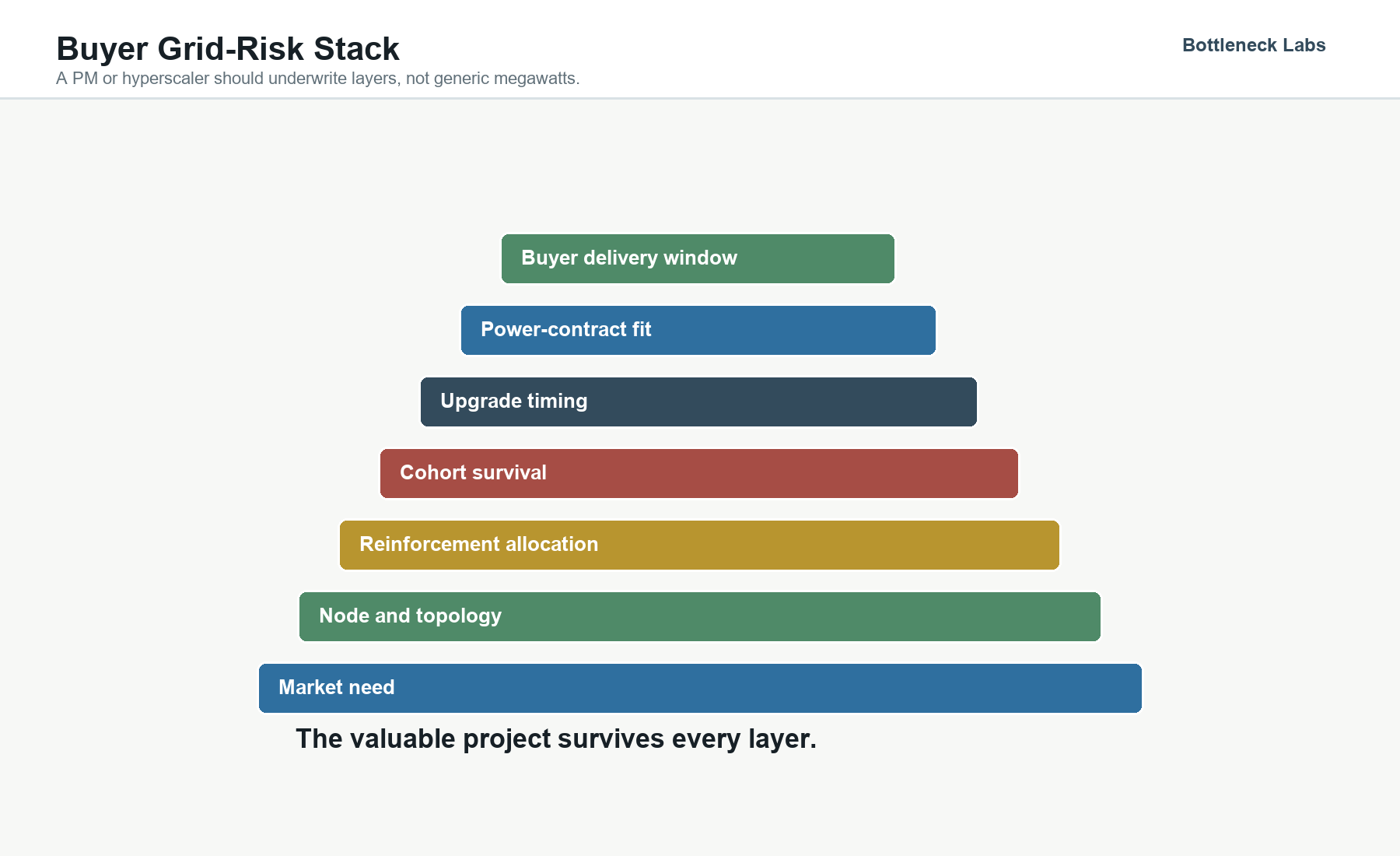 Buyer Grid-Risk Stack
A PM or hyperscaler should underwrite layers, not generic megawatts.

Bottleneck Labs

Buyer delivery window

Power-contract fit

Upgrade timing

Cohort survival

Reinforcement allocation

Node and topology

Market need

The valuable project survives every layer.